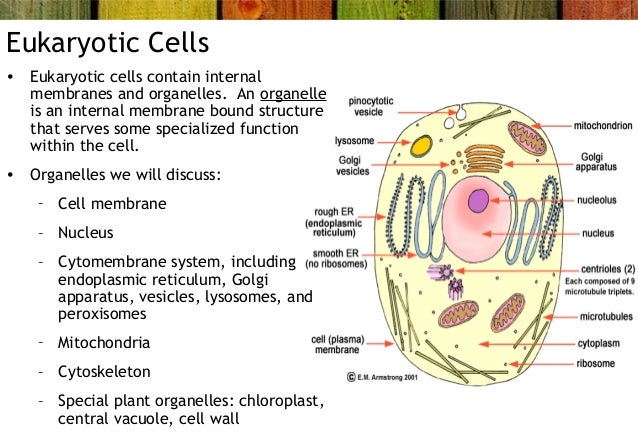 Eukaryotic Cells

• Eukaryotic cells contain internal membranes and organelles. An organelle is an internal membrane bound structure that serves some specialized function within the cell.

• Organelles we will discuss:

– Cell membrane

– Nucleus

– Cytomembrane system, including endoplasmic reticulum, Golgi apparatus, vesicles, lysosomes, and peroxisomes

– Mitochondria

– Cytoskeleton

– Special plant organelles: chloroplast, central vacuole, cell wall

pinocytotic vesicle
lysosome
Golgi vesicles
rough ER (endoplasmic reticulum)
smooth ER (no ribosomes)
cell (plasma) membrane
mitochondrion
Golgi apparatus
nucleolus
nucleus
centrioles (2) Each composed of 9 microtubule triplets.
microtubules
cytoplasm
ribosome
© E.M. Armstrong 2001